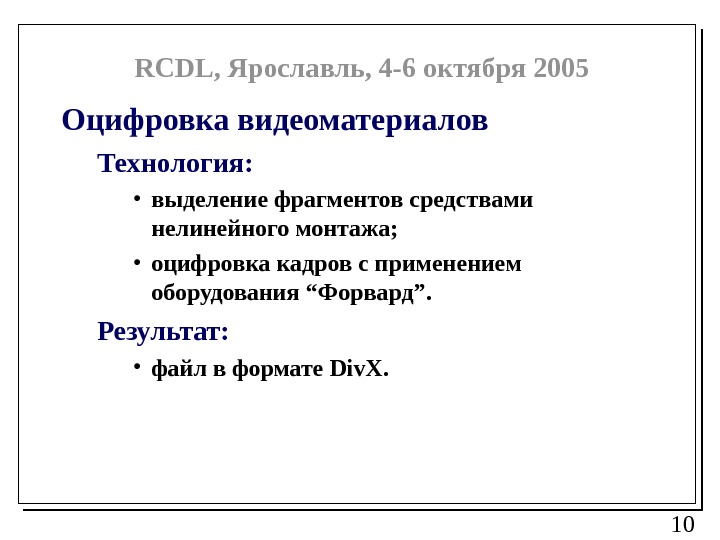 RCDL, Ярославль, 4-6 октября 2005

Оцифровка видеоматериалов

Технология:

• выделение фрагментов средствами нелинейного монтажа;

• оцифровка кадров с применением оборудования “Форвард”.

Результат:

• файл в формате DivX.

10